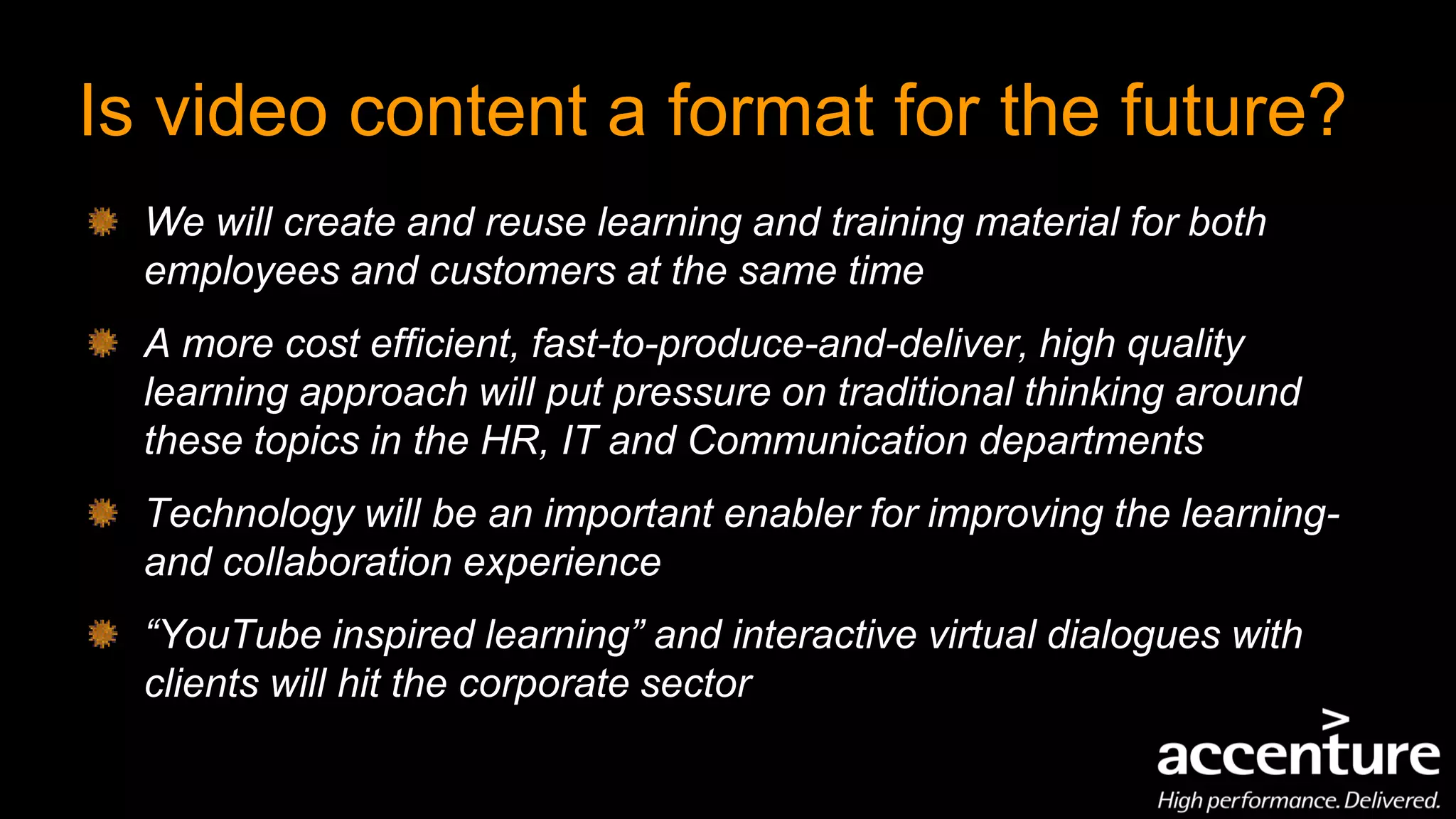 Is video content a format for the future?

We will create and reuse learning and training material for both employees and customers at the same time

A more cost efficient, fast-to-produce-and-deliver, high quality learning approach will put pressure on traditional thinking around these topics in the HR, IT and Communication departments

Technology will be an important enabler for improving the learning- and collaboration experience

“YouTube inspired learning” and interactive virtual dialogues with clients will hit the corporate sector

accenture
High performance. Delivered.